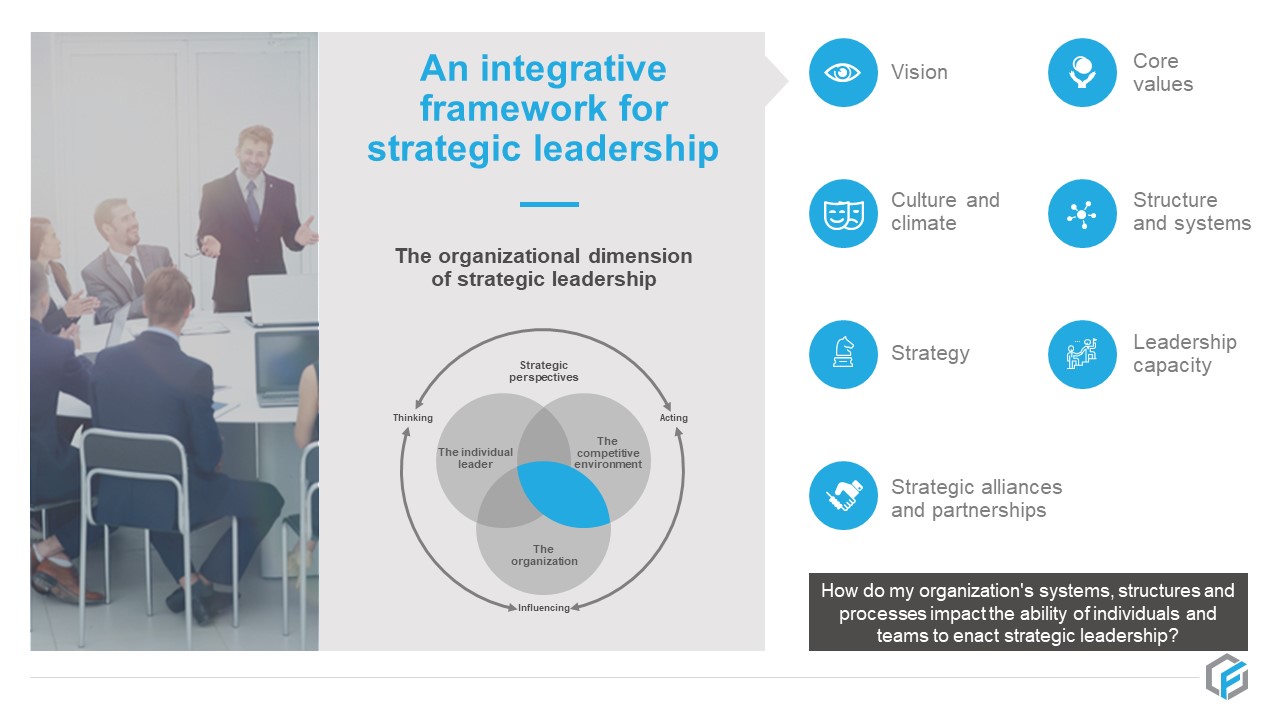 An integrative framework for strategic leadership

The organizational dimension of strategic leadership

Strategic perspectives

Thinking

Acting

The individual leader

The competitive environment

The organization

Influencing

Vision

Core values

Culture and climate

Structure and systems

Strategy

Leadership capacity

Strategic alliances and partnerships

How do my organization's systems, structures and processes impact the ability of individuals and teams to enact strategic leadership?